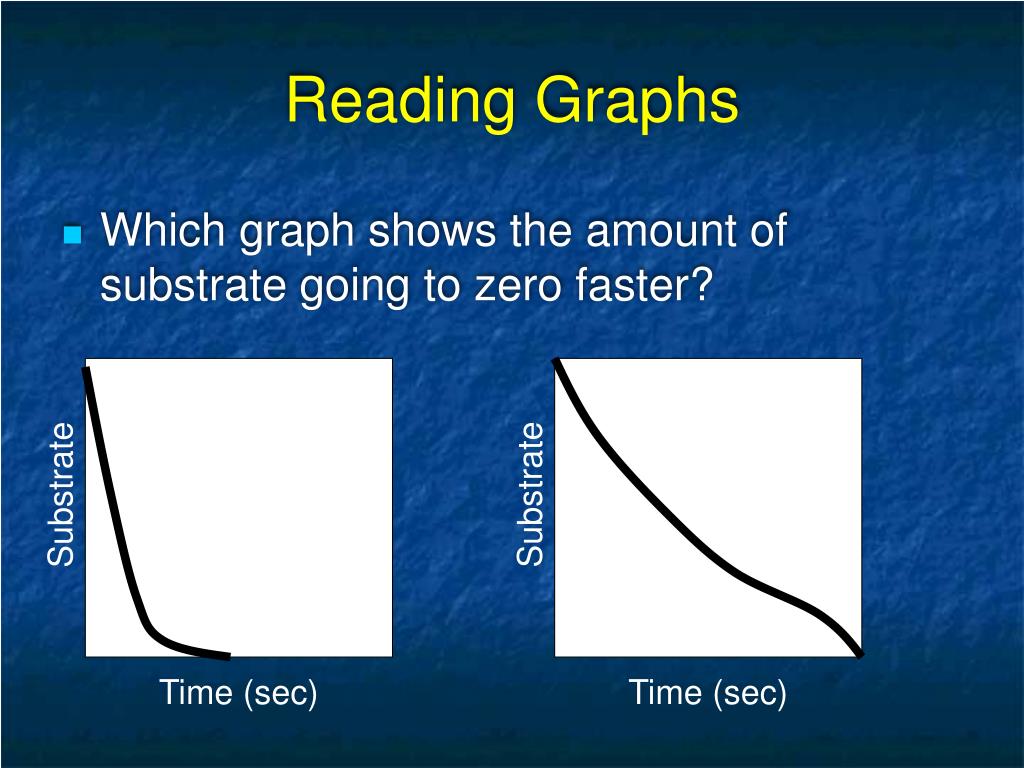 Reading Graphs

Which graph shows the amount of substrate going to zero faster?

Substrate

Time (sec)

Substrate

Time (sec)